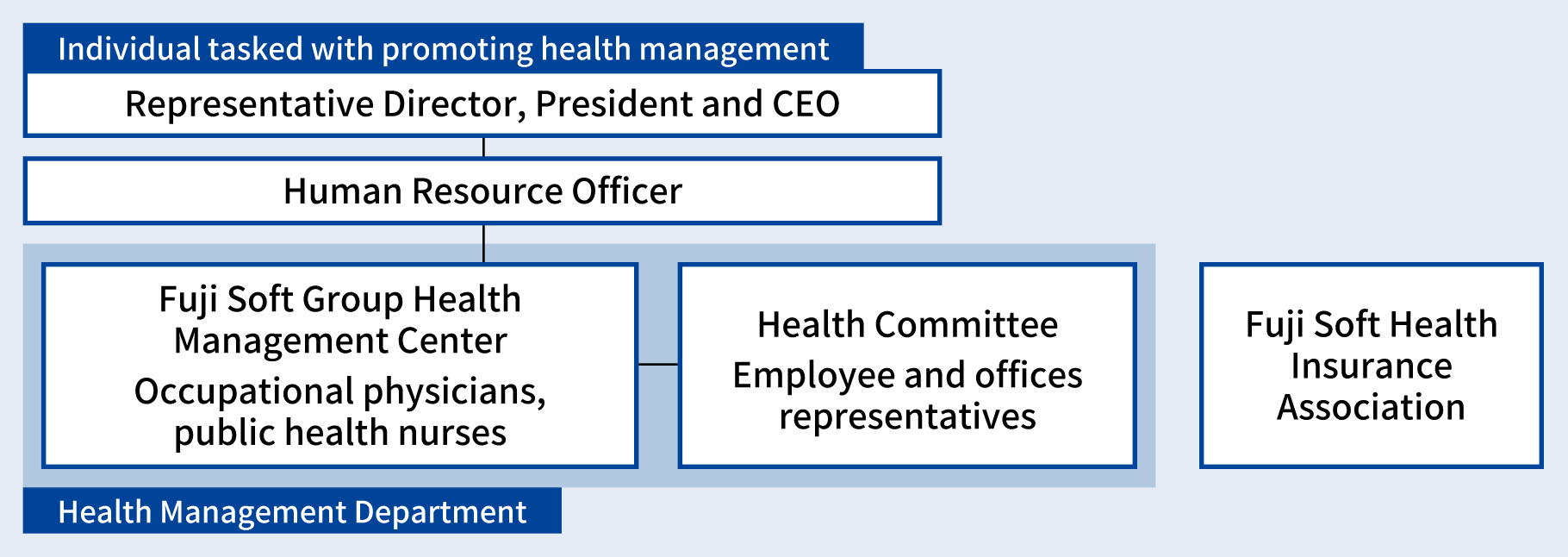 Individual tasked with promoting health management

Representative Director, President and CEO

Human Resource Officer

Fuji Soft Group Health Management Center
Occupational physicians, public health nurses

Health Committee
Employee and offices representatives

Fuji Soft Health Insurance Association

Health Management Department